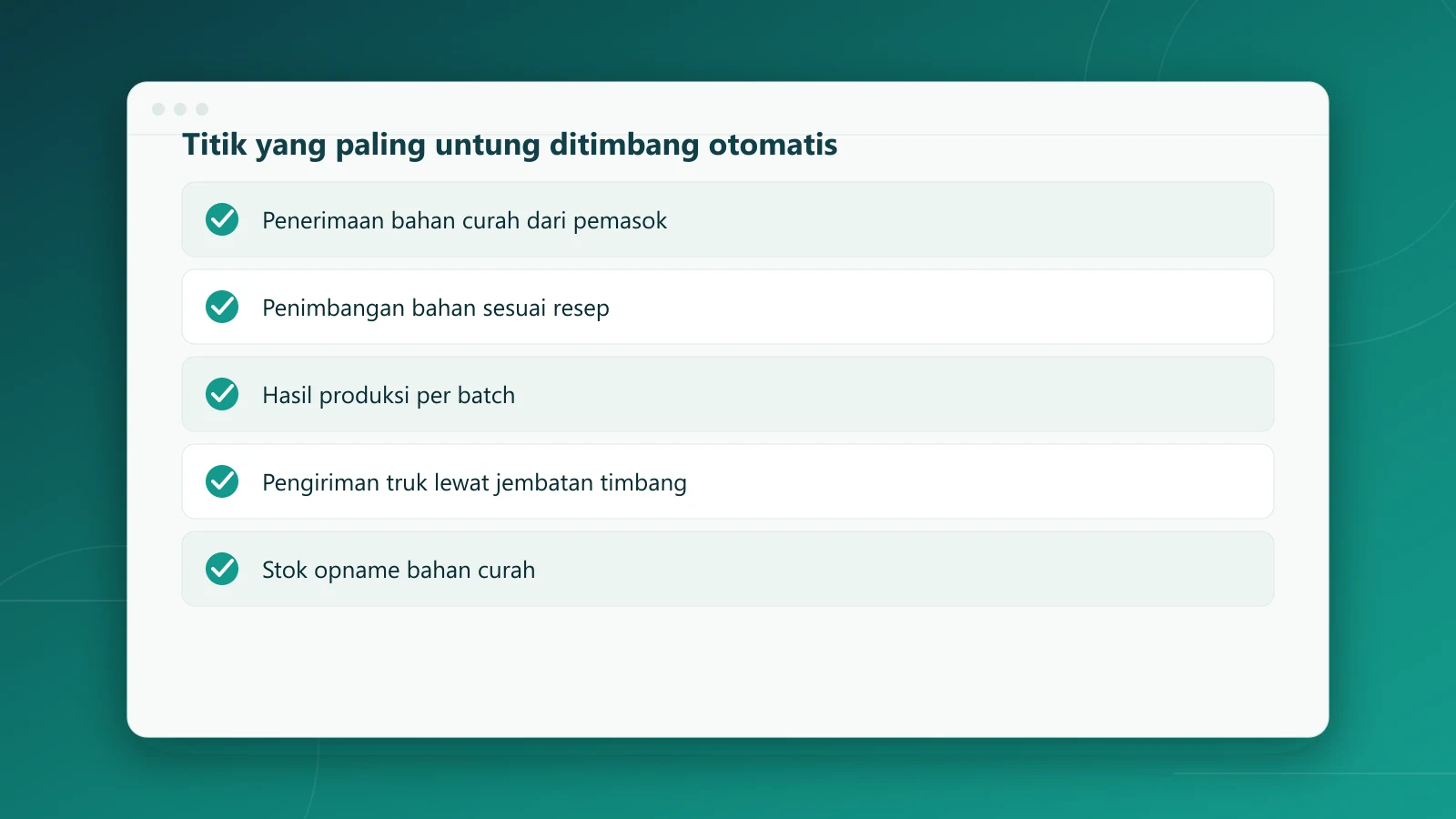 Titik yang paling untung ditimbang otomatis

Penerimaan bahan curah dari pemasok

Penimbangan bahan sesuai resep

Hasil produksi per batch

Pengiriman truk lewat jembatan timbang

Stok opname bahan curah